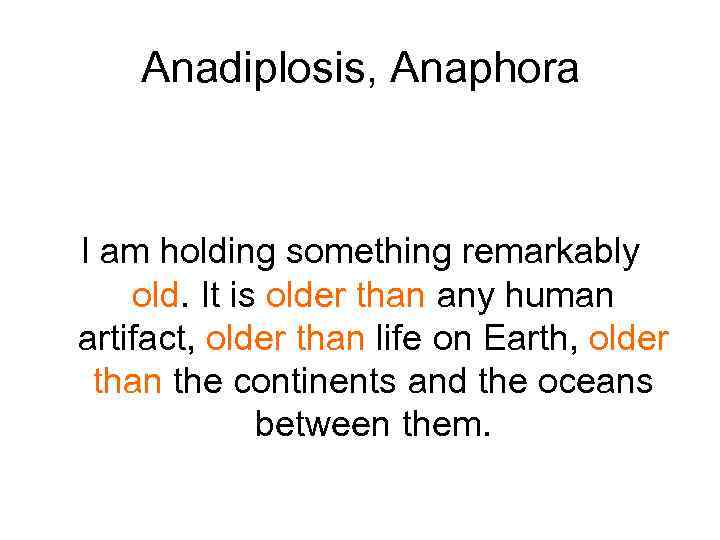 Anadiplosis, Anaphora

I am holding something remarkably old. It is older than any human artifact, older than life on Earth, older than the continents and the oceans between them.